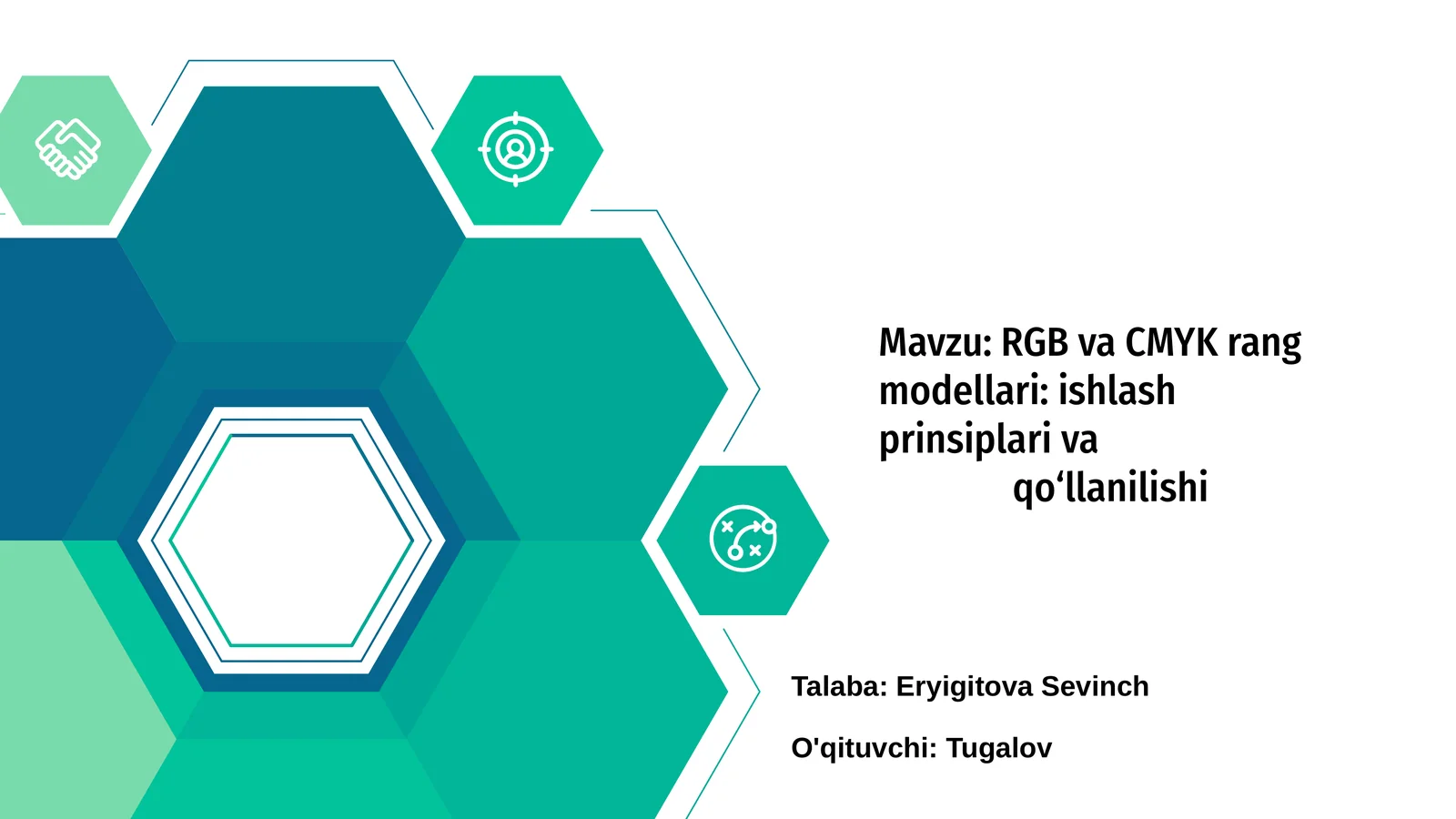 Mavzu: RGB va CMYK rang modellari: ishlash prinsiplari va qo‘llanilishi

Talaba: Eryigitova Sevinch

O'qituvchi: Tugalov